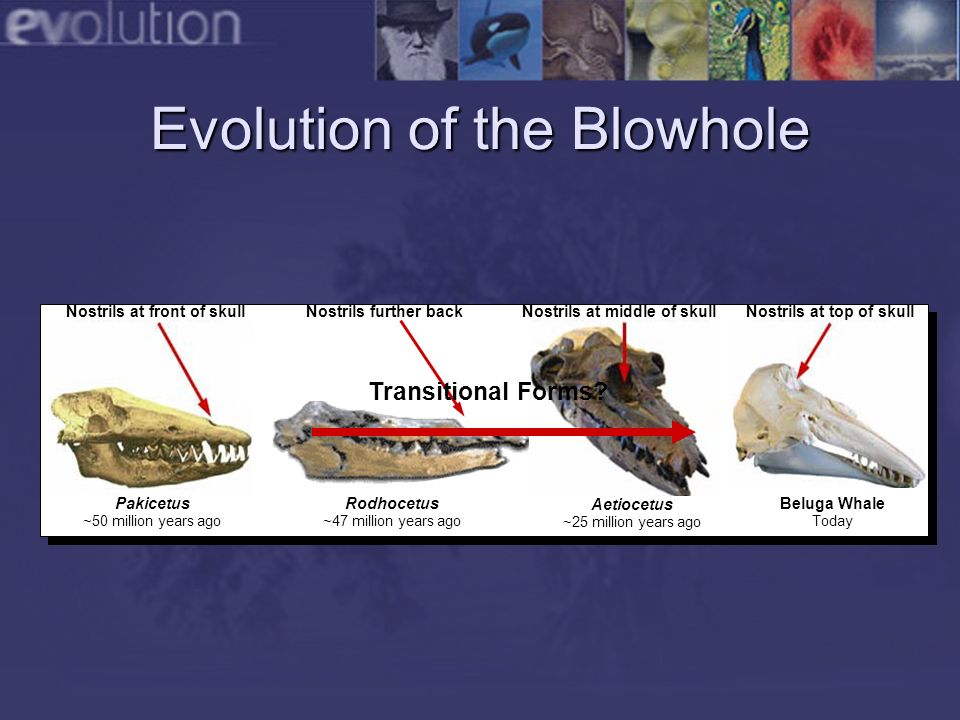 evolution

Evolution of the Blowhole

Nostrils at front of skull

Nostrils further back

Nostrils at middle of skull

Nostrils at top of skull

Transitional Forms?

Pakicetus
~50 million years ago

Rodhocetus
~47 million years ago

Aetiocetus
~25 million years ago

Beluga Whale
Today